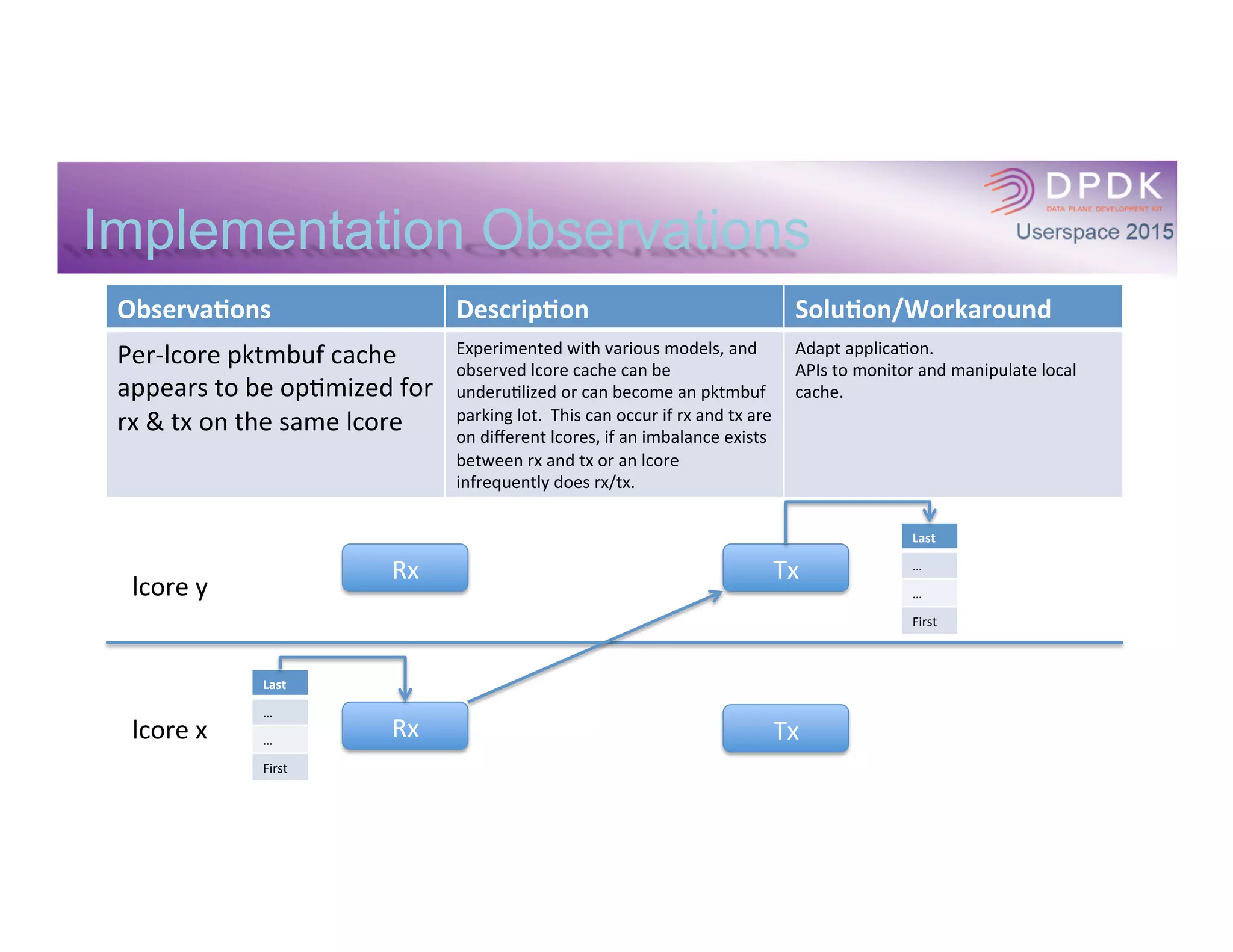 Implementation Observations

DPDK
DATA PLANE DEVELOPMENT KIT
Userspace 2015

| Observations | Description | Solution/Workaround |
|---|---|---|
| Per-lcore pktmbuf cache appears to be optimized for rx & tx on the same lcore | Experimented with various models, and observed lcore cache can be underutilized or can become an pktmbuf parking lot. This can occur if rx and tx are on different lcores, if an imbalance exists between rx and tx or an lcore infrequently does rx/tx. | Adapt application. APIs to monitor and manipulate local cache. |

lcore y

Rx

Tx

Last
…
…
First

lcore x

Last
…
…
First

Rx

Tx